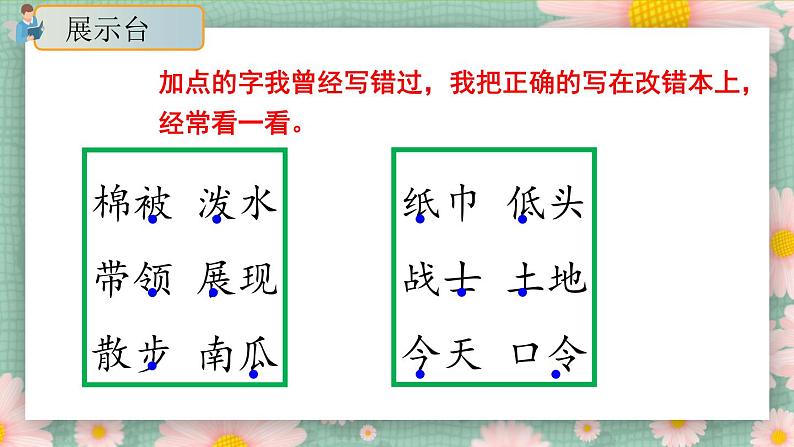 展示台

加点的字我曾经写错过，我把正确的写在改错本上，经常看一看。

棉被　泼水
带领　展现
散步　南瓜

纸巾　低头
战士　土地
今天　口令